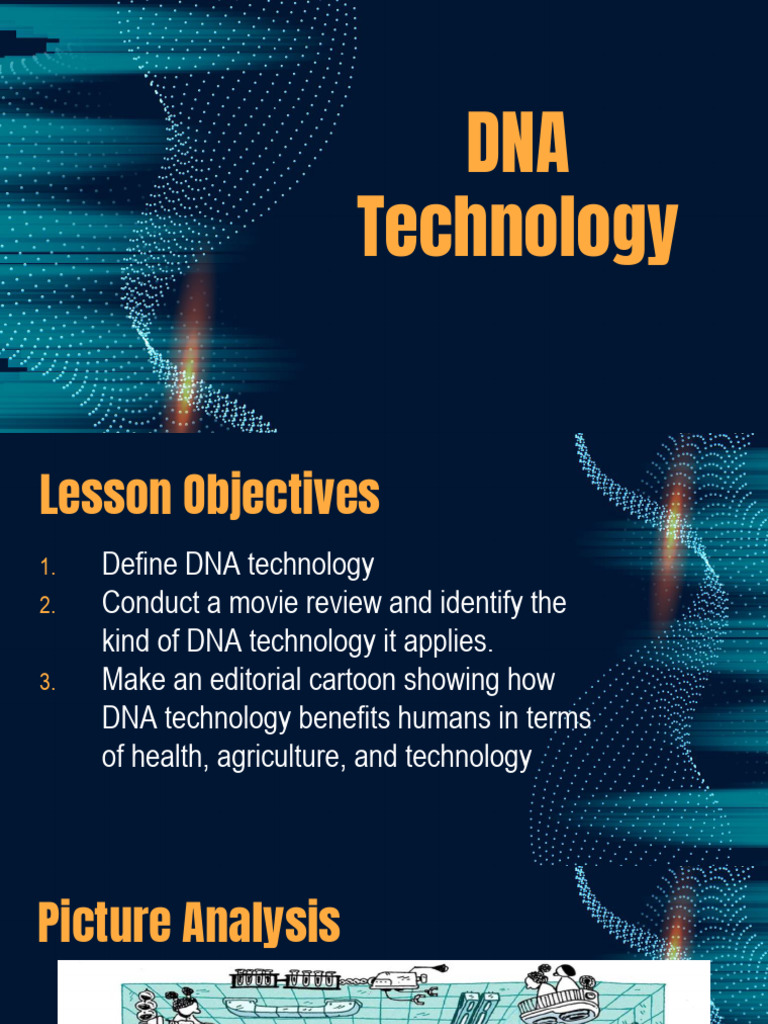 DNA Technology

Lesson Objectives

1. Define DNA technology
2. Conduct a movie review and identify the kind of DNA technology it applies.
3. Make an editorial cartoon showing how DNA technology benefits humans in terms of health, agriculture, and technology

Picture Analysis